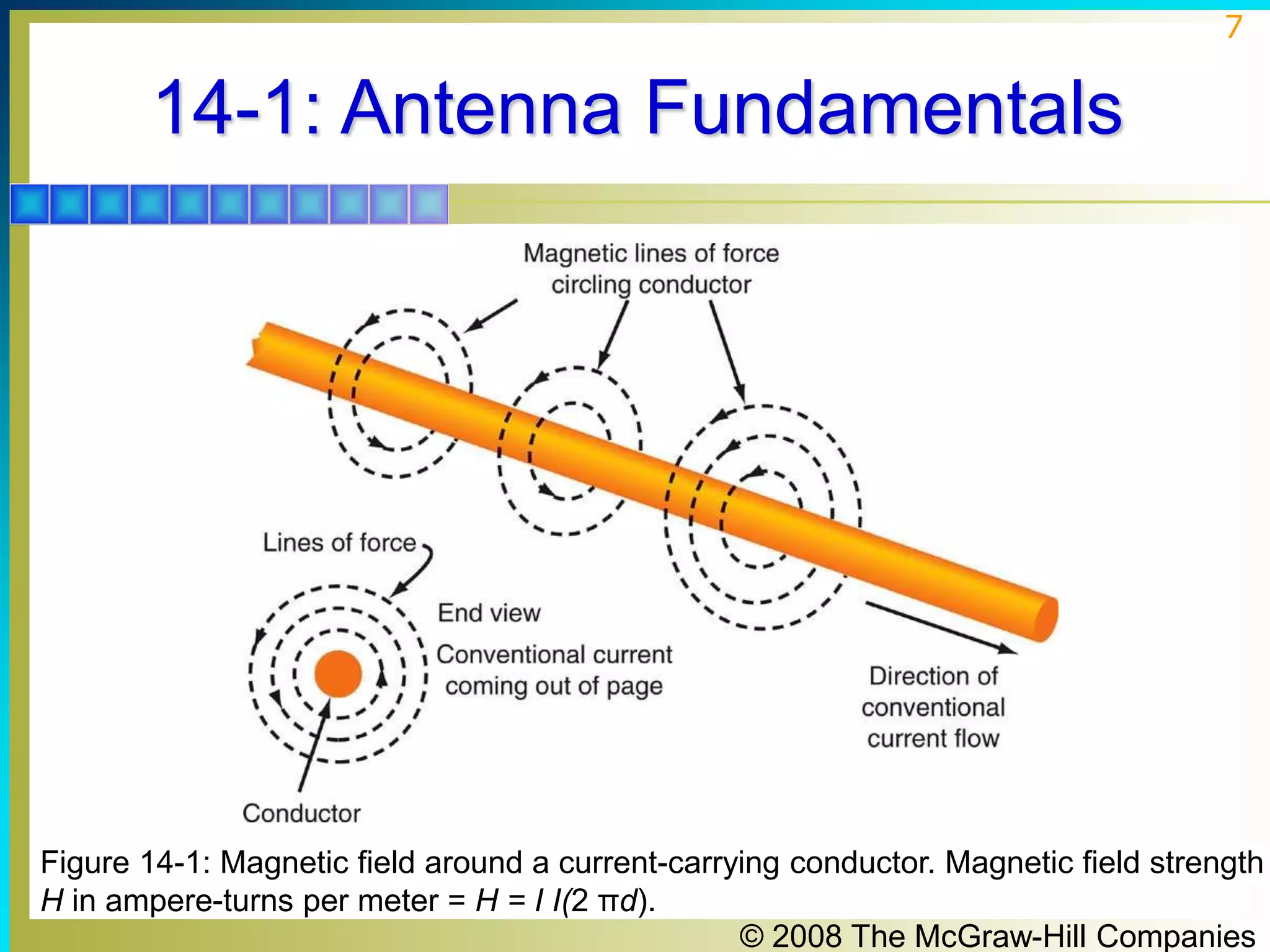 7

14-1: Antenna Fundamentals

Magnetic lines of force circling conductor

Lines of force

End view

Conventional current coming out of page

Direction of conventional current flow

Conductor

Figure 14-1: Magnetic field around a current-carrying conductor. Magnetic field strength $H$ in ampere-turns per meter = $H = I\ I(2\ \pi d)$.

© 2008 The McGraw-Hill Companies